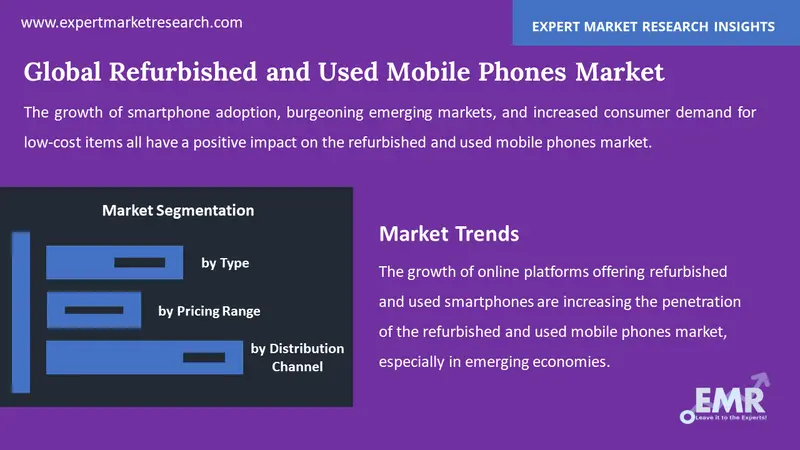 www.expertmarketresearch.com

EXPERT MARKET RESEARCH INSIGHTS

Global Refurbished and Used Mobile Phones Market

The growth of smartphone adoption, burgeoning emerging markets, and increased consumer demand for low-cost items all have a positive impact on the refurbished and used mobile phones market.

Market Segmentation

by Type

by Pricing Range

by Distribution Channel

Market Trends

The growth of online platforms offering refurbished and used smartphones are increasing the penetration of the refurbished and used mobile phones market, especially in emerging economies.

EMR
Leave it to the Experts!